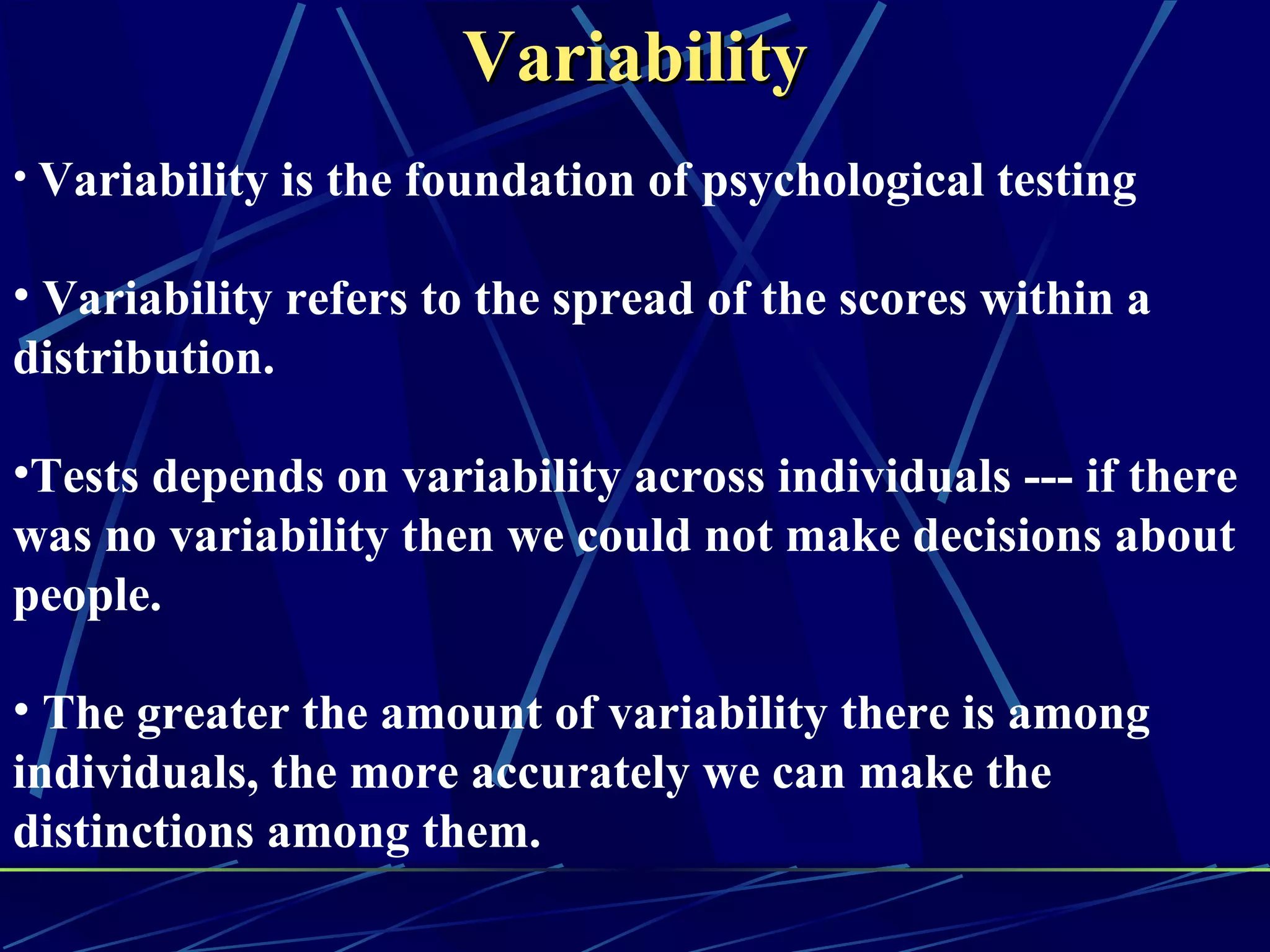 Variability

• Variability is the foundation of psychological testing

• Variability refers to the spread of the scores within a distribution.

•Tests depends on variability across individuals --- if there was no variability then we could not make decisions about people.

• The greater the amount of variability there is among individuals, the more accurately we can make the distinctions among them.